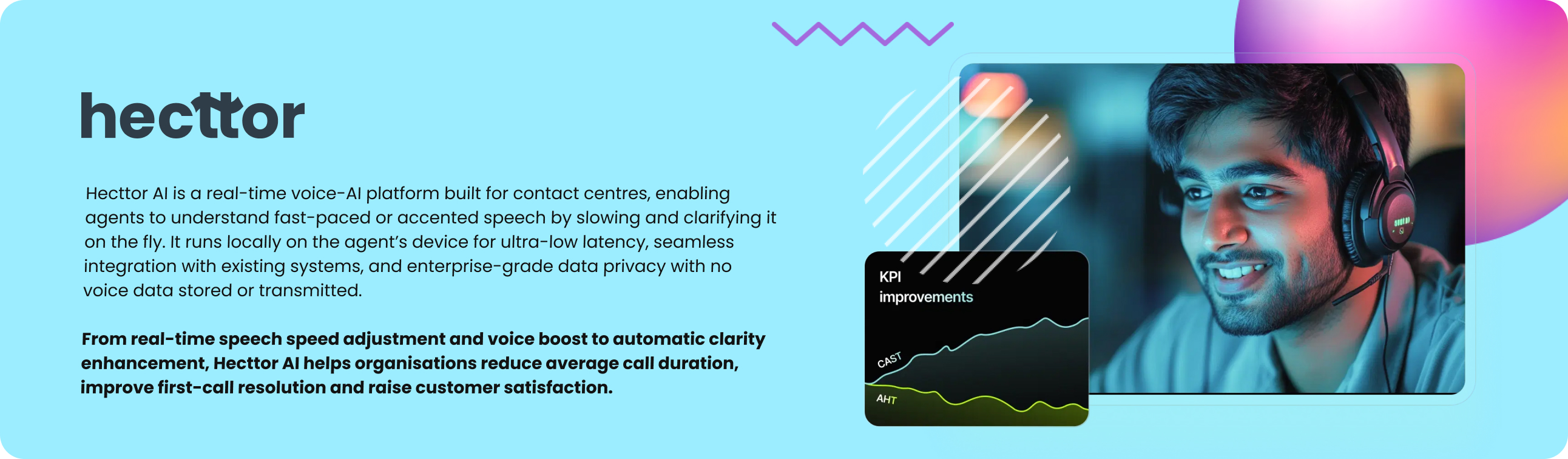 hecttor

Hecttor AI is a real-time voice-AI platform built for contact centres, enabling agents to understand fast-paced or accented speech by slowing and clarifying it on the fly. It runs locally on the agent's device for ultra-low latency, seamless integration with existing systems, and enterprise-grade data privacy with no voice data stored or transmitted.

From real-time speech speed adjustment and voice boost to automatic clarity enhancement, Hecttor AI helps organisations reduce average call duration, improve first-call resolution and raise customer satisfaction.

KPI improvements

CAST

AHT